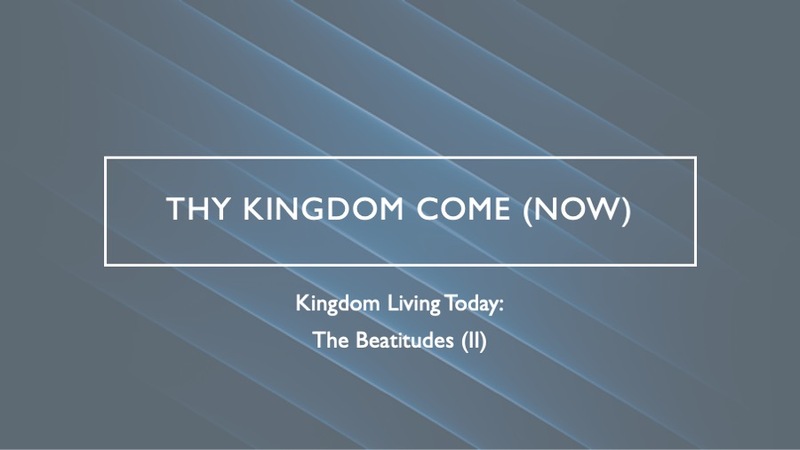 THY KINGDOM COME (NOW)

Kingdom Living Today:

The Beatitudes (II)